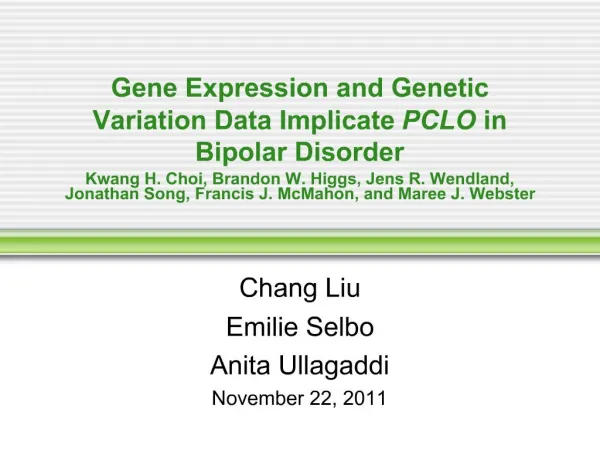 Gene Expression and Genetic Variation Data Implicate PCLO in Bipolar Disorder

Kwang H. Choi, Brandon W. Higgs, Jens R. Wendland, Jonathan Song, Francis J. McMahon, and Maree J. Webster

Chang Liu

Emilie Selbo

Anita Ullagaddi

November 22, 2011